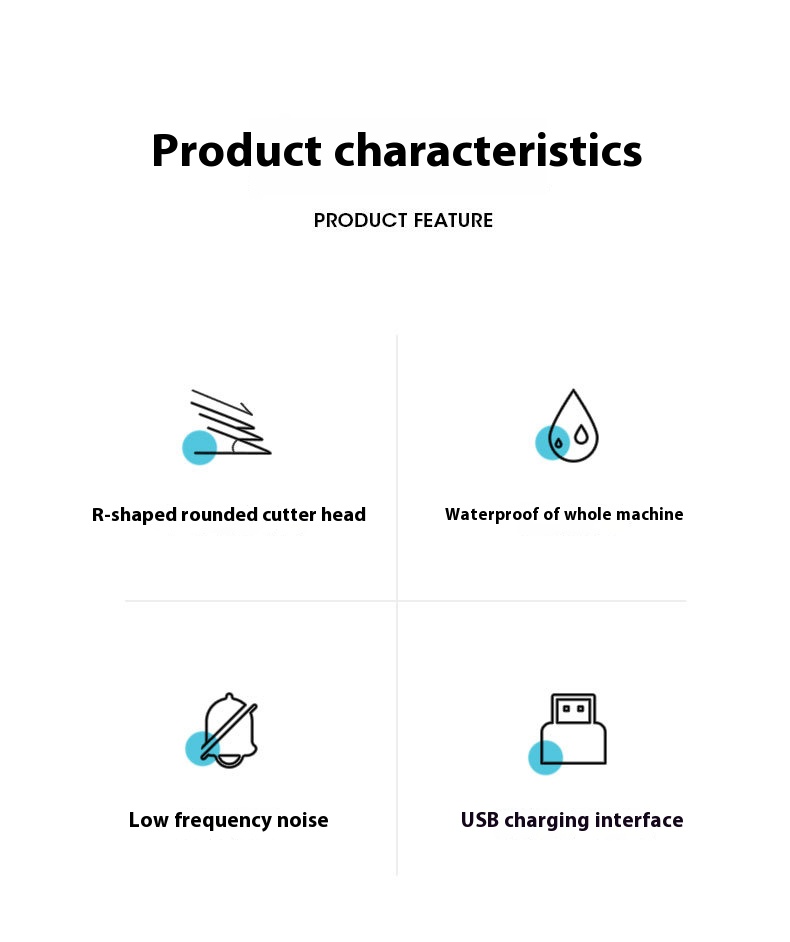 Product characteristics

PRODUCT FEATURE

R-shaped rounded cutter head

Waterproof of whole machine

Low frequency noise

USB charging interface